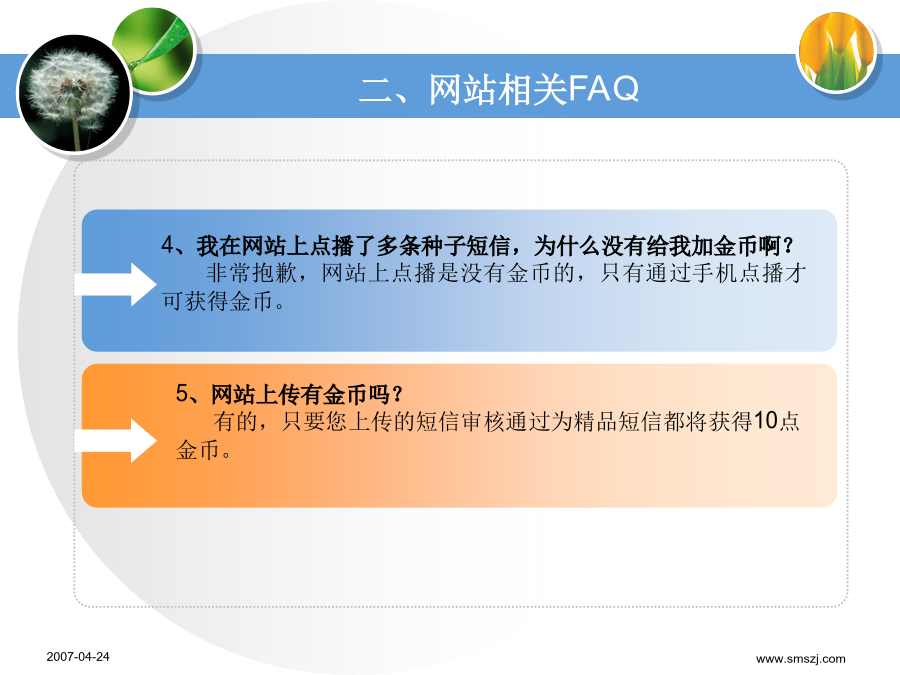 二、网站相关FAQ

4、我在网站上点播了多条种子短信，为什么没有给我加金币啊？
非常抱歉，网站上点播是没有金币的，只有通过手机点播才可获得金币。

5、网站上传有金币吗？
有的，只要您上传的短信审核通过为精品短信都将获得10点金币。

2007-04-24

www.smszj.com